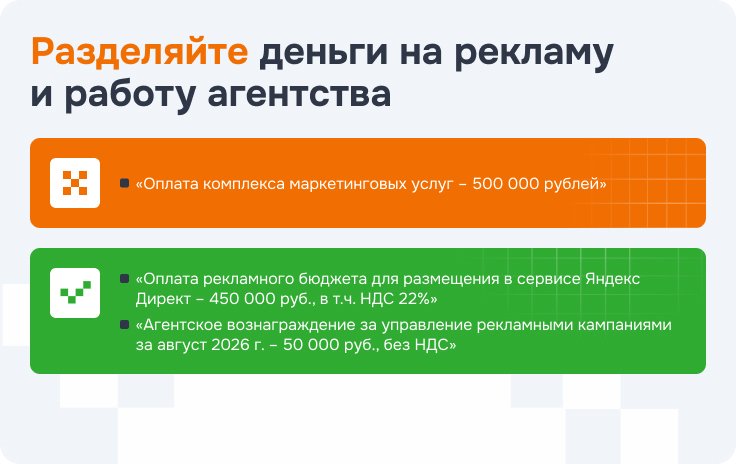 Разделяйте деньги на рекламу и работу агентства

«Оплата комплекса маркетинговых услуг – 500 000 рублей»

«Оплата рекламного бюджета для размещения в сервисе Яндекс Директ – 450 000 руб., в т.ч. НДС 22%»

«Агентское вознаграждение за управление рекламными кампаниями за август 2026 г. – 50 000 руб., без НДС»